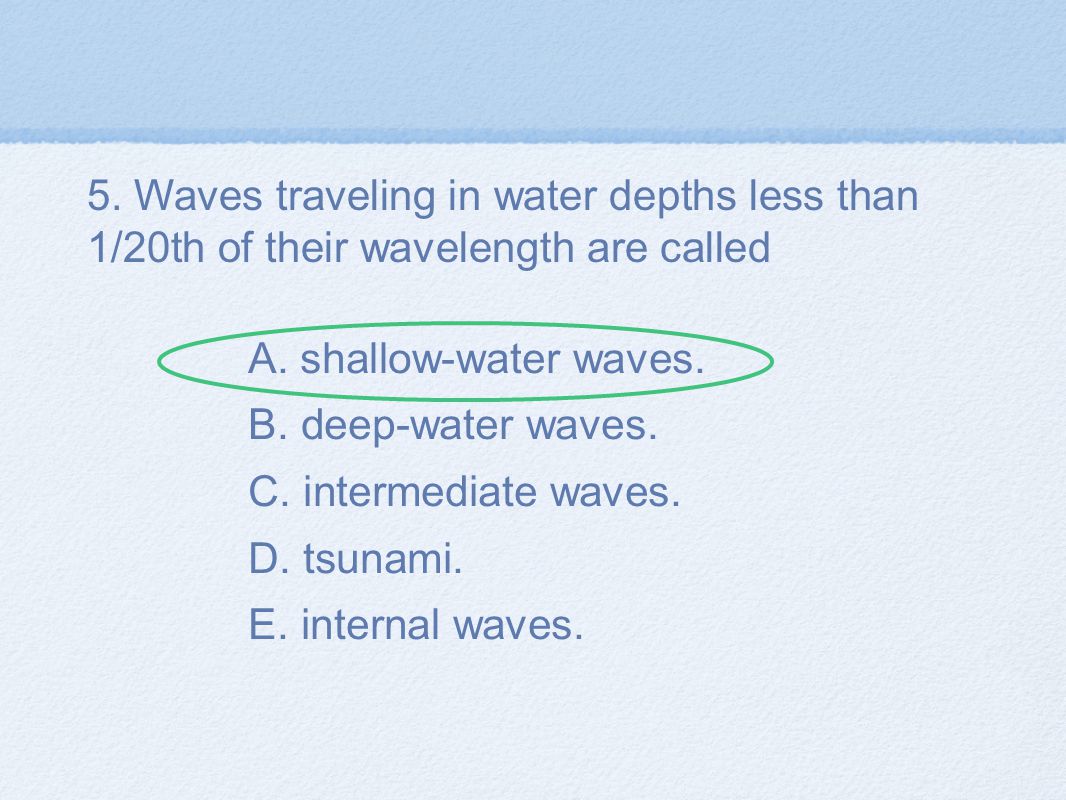 5. Waves traveling in water depths less than 1/20th of their wavelength are called

A. shallow-water waves.

B. deep-water waves.

C. intermediate waves.

D. tsunami.

E. internal waves.